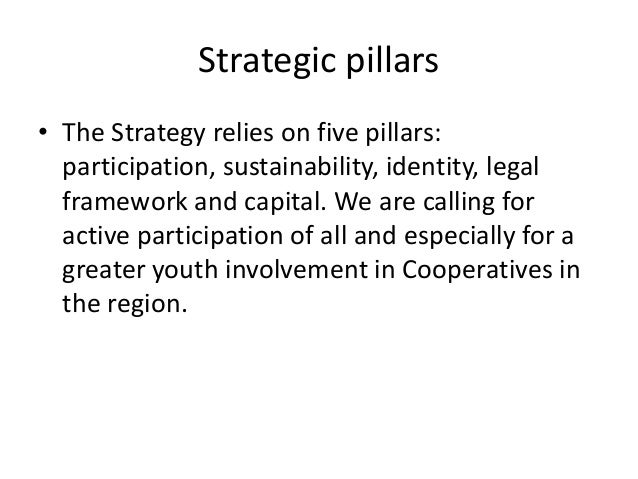 Strategic pillars

• The Strategy relies on five pillars: participation, sustainability, identity, legal framework and capital. We are calling for active participation of all and especially for a greater youth involvement in Cooperatives in the region.